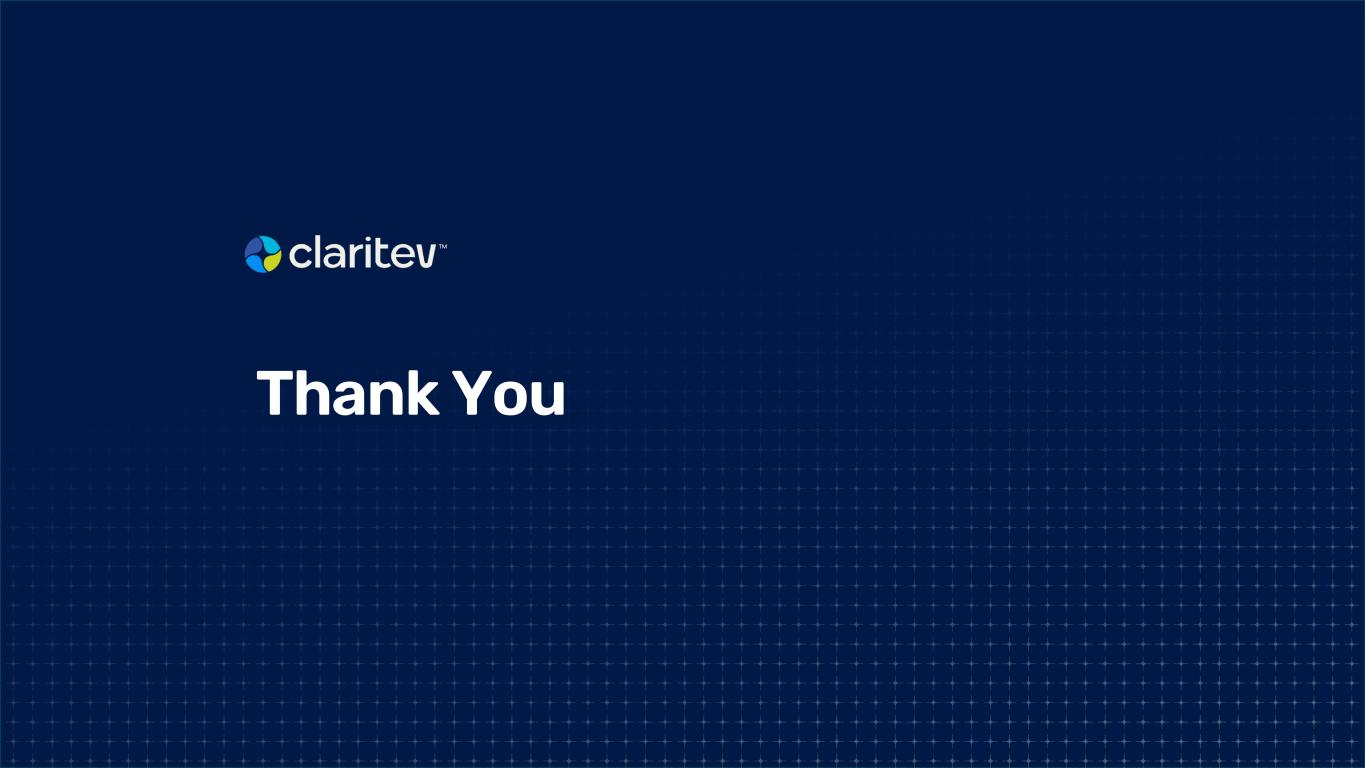 claritev™

Thank You